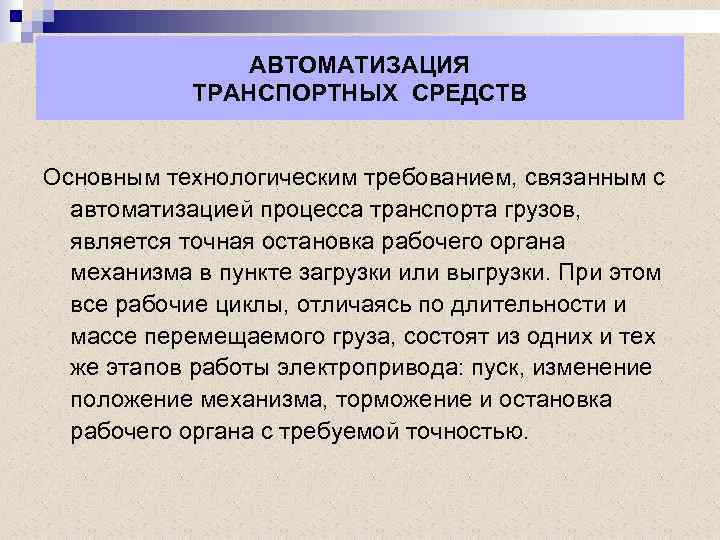 АВТОМАТИЗАЦИЯ ТРАНСПОРТНЫХ СРЕДСТВ

Основным технологическим требованием, связанным с автоматизацией процесса транспорта грузов, является точная остановка рабочего органа механизма в пункте загрузки или выгрузки. При этом все рабочие циклы, отличаясь по длительности и массе перемещаемого груза, состоят из одних и тех же этапов работы электропривода: пуск, изменение положение механизма, торможение и остановка рабочего органа с требуемой точностью.